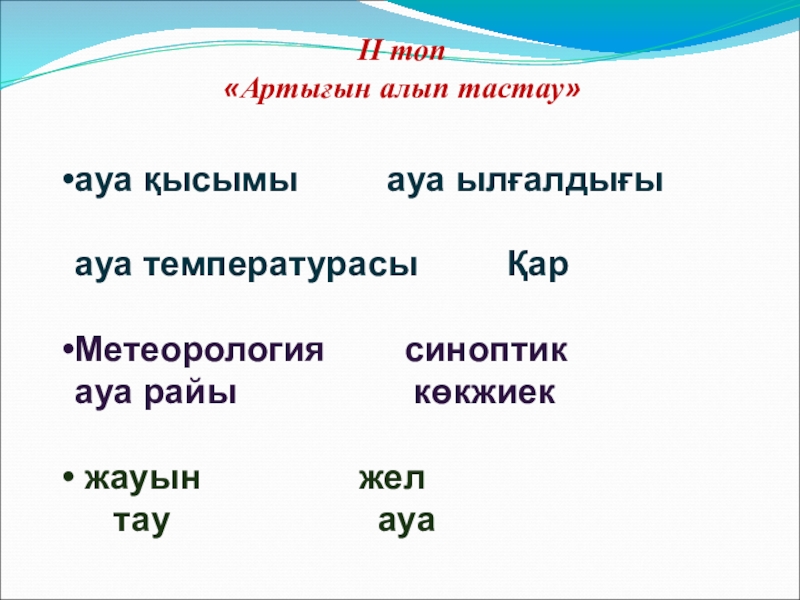 ІІ топ
«Артығын алып тастау»

•ауа қысымы ауа ылғалдығы

ауа температурасы Қар

•Метеорология синоптик
ауа райы көкжиек

• жауын жел
тау ауа